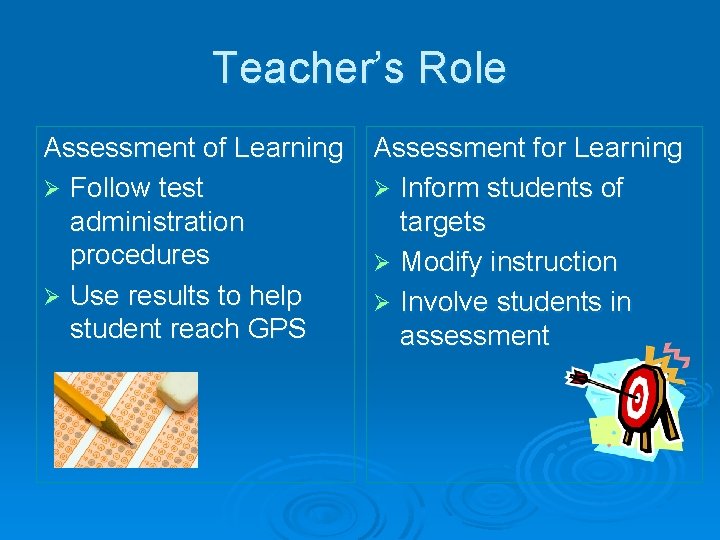 Teacher's Role

Assessment of Learning
➢ Follow test administration procedures
➢ Use results to help student reach GPS

Assessment for Learning
➢ Inform students of targets
➢ Modify instruction
➢ Involve students in assessment